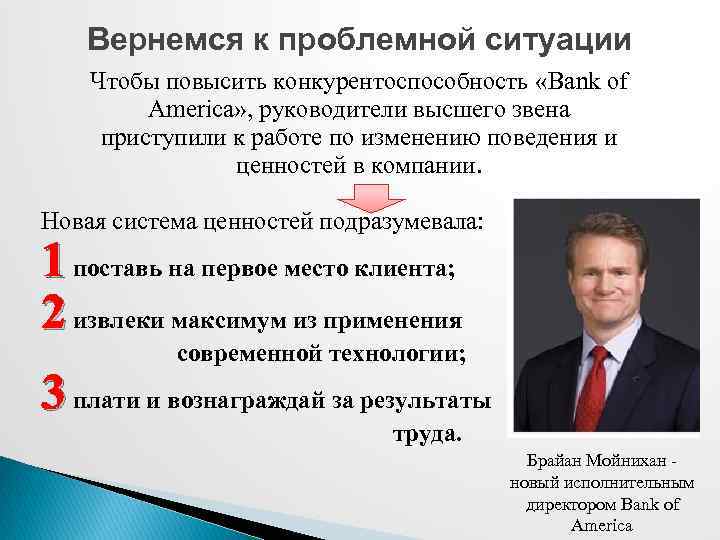 Вернемся к проблемной ситуации

Чтобы повысить конкурентоспособность «Bank of America», руководители высшего звена приступили к работе по изменению поведения и ценностей в компании.

Новая система ценностей подразумевала:

1 поставь на первое место клиента;

2 извлеки максимум из применения современной технологии;

3 плати и вознаграждай за результаты труда.

Брайан Мойнихан - новый исполнительным директором Bank of America